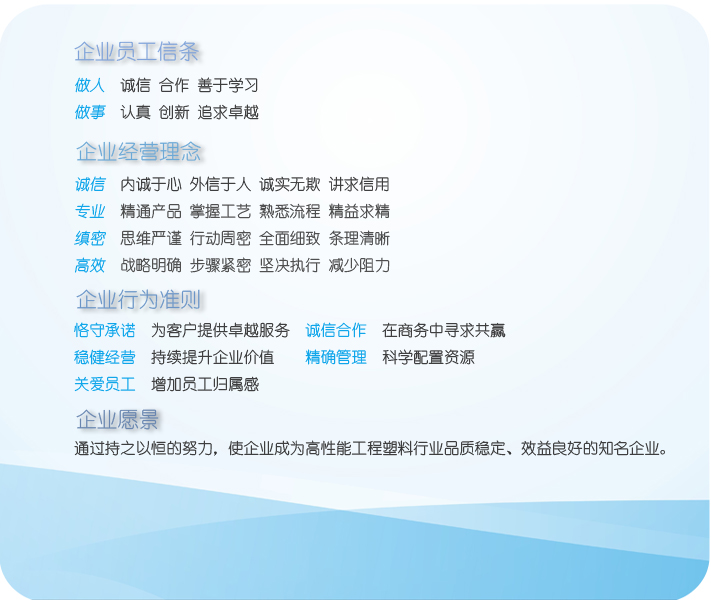 企业员工信条

做人 诚信 合作 善于学习

做事 认真 创新 追求卓越

企业经营理念

诚信 内诚于心 外信于人 诚实无欺 讲求信用

专业 精通产品 掌握工艺 熟悉流程 精益求精

缜密 思维严谨 行动周密 全面细致 条理清晰

高效 战略明确 步骤紧密 坚决执行 减少阻力

企业行为准则

恪守承诺 为客户提供卓越服务 诚信合作 在商务中寻求共赢

稳健经营 持续提升企业价值 精确管理 科学配置资源

关爱员工 增加员工归属感

企业愿景

通过持之以恒的努力，使企业成为高性能工程塑料行业品质稳定、效益良好的知名企业。